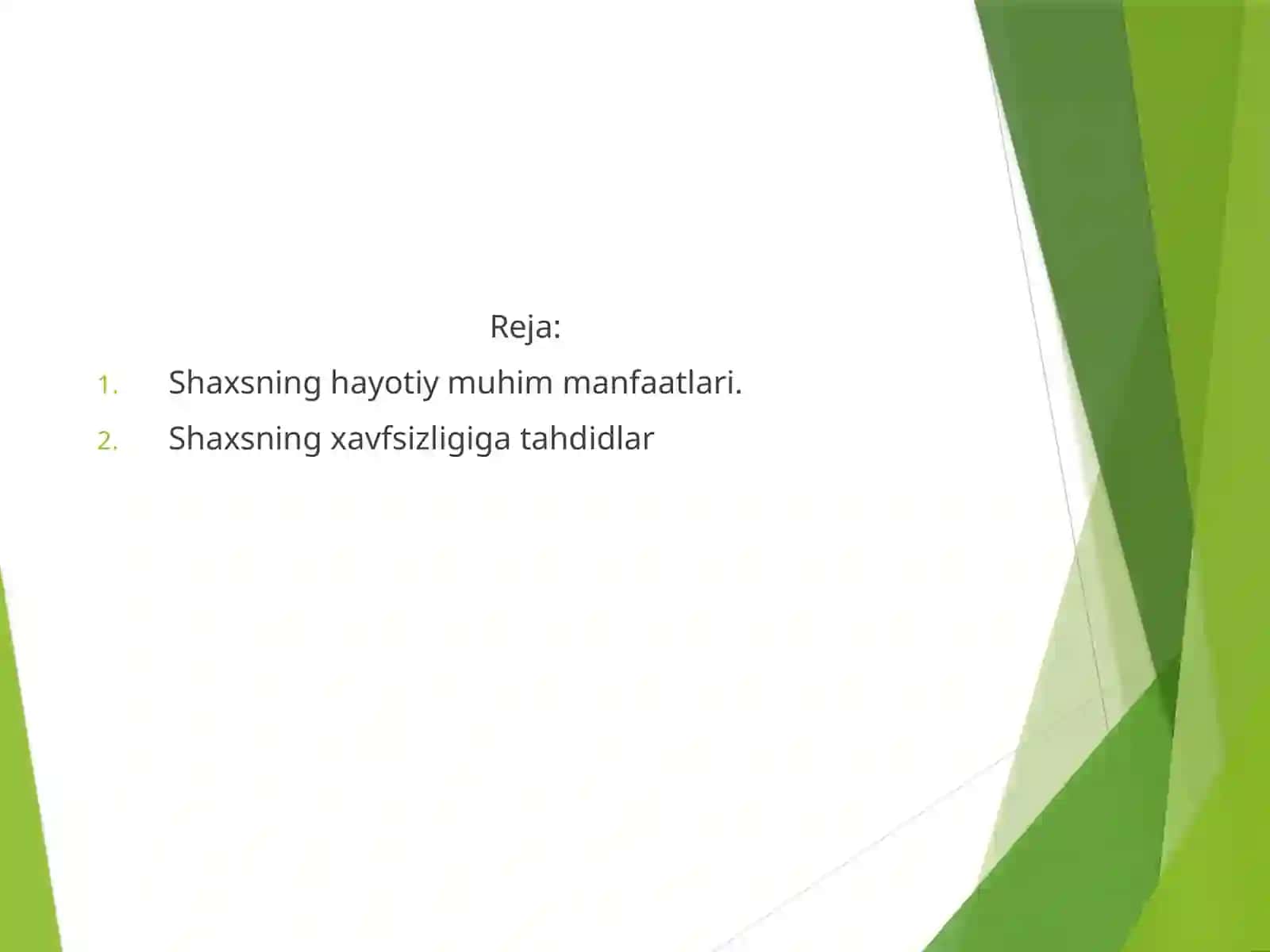 Reja:

1. Shaxsning hayotiy muhim manfaatlari.
2. Shaxsning xavfsizligiga tahdidlar